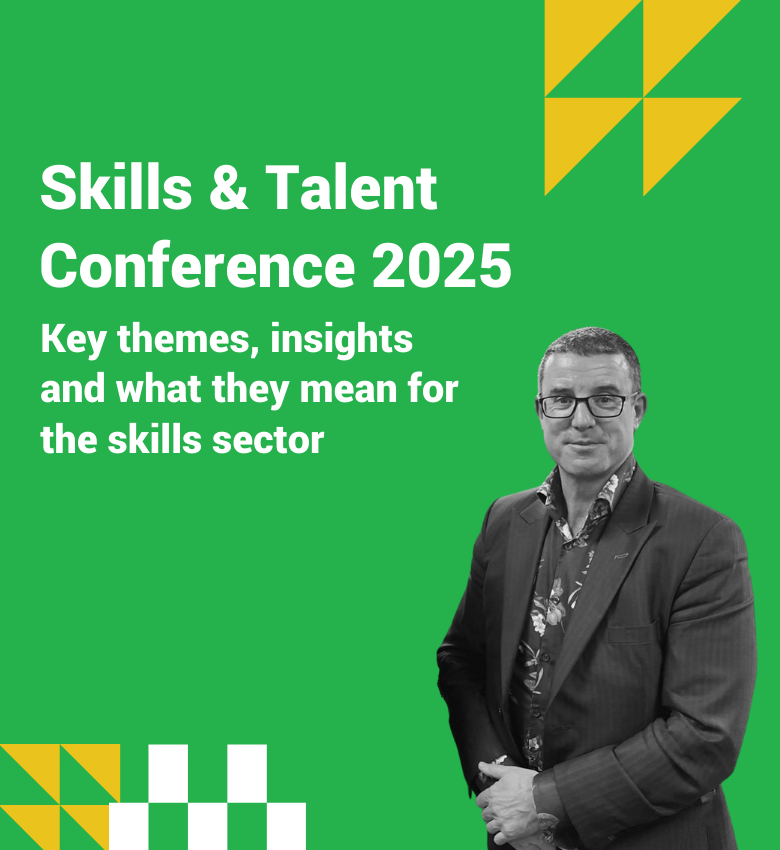 Skills & Talent Conference 2025

Key themes, insights and what they mean for the skills sector